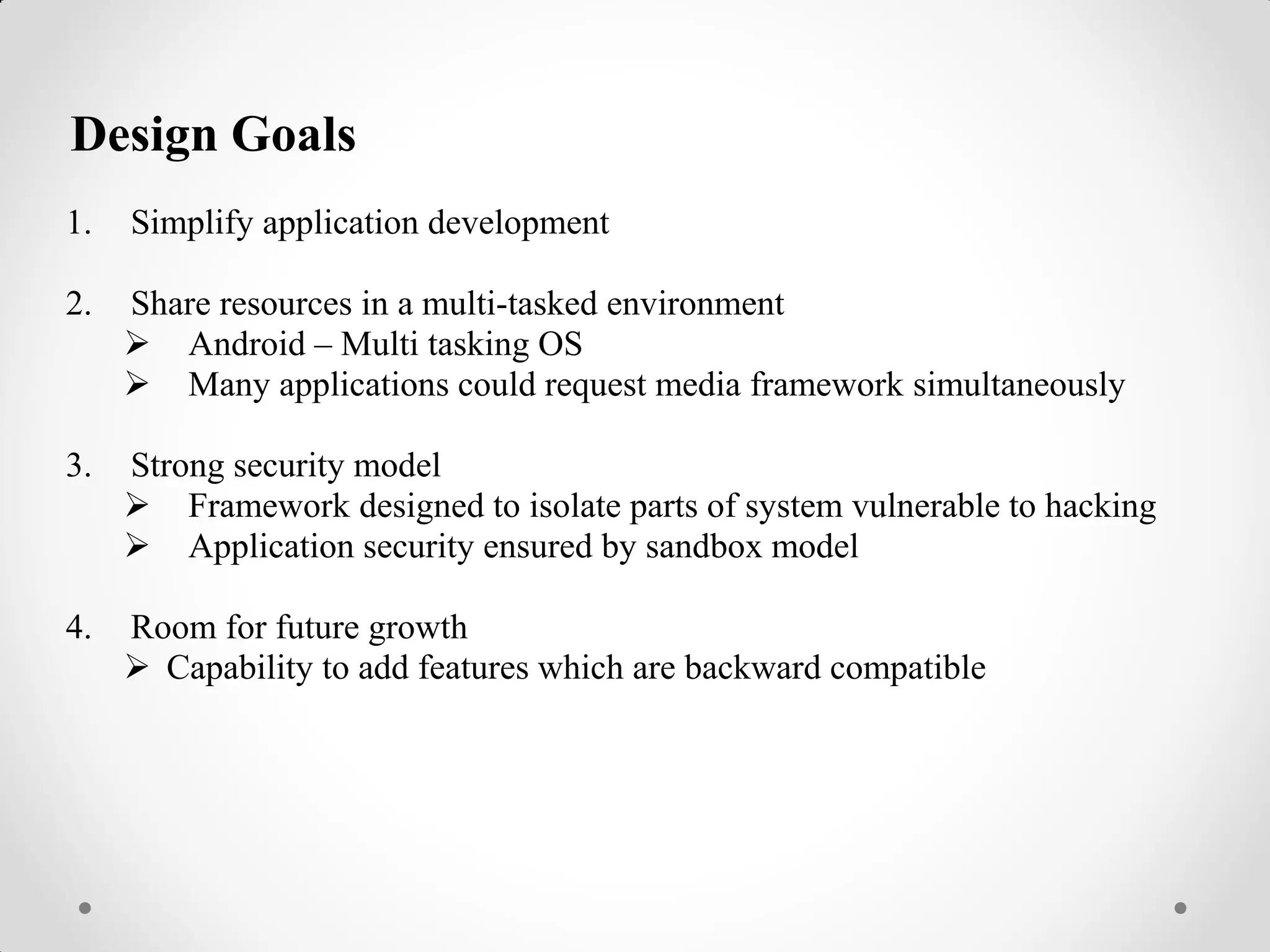 Design Goals

1. Simplify application development

2. Share resources in a multi-tasked environment
➢ Android – Multi tasking OS
➢ Many applications could request media framework simultaneously

3. Strong security model
➢ Framework designed to isolate parts of system vulnerable to hacking
➢ Application security ensured by sandbox model

4. Room for future growth
➢ Capability to add features which are backward compatible